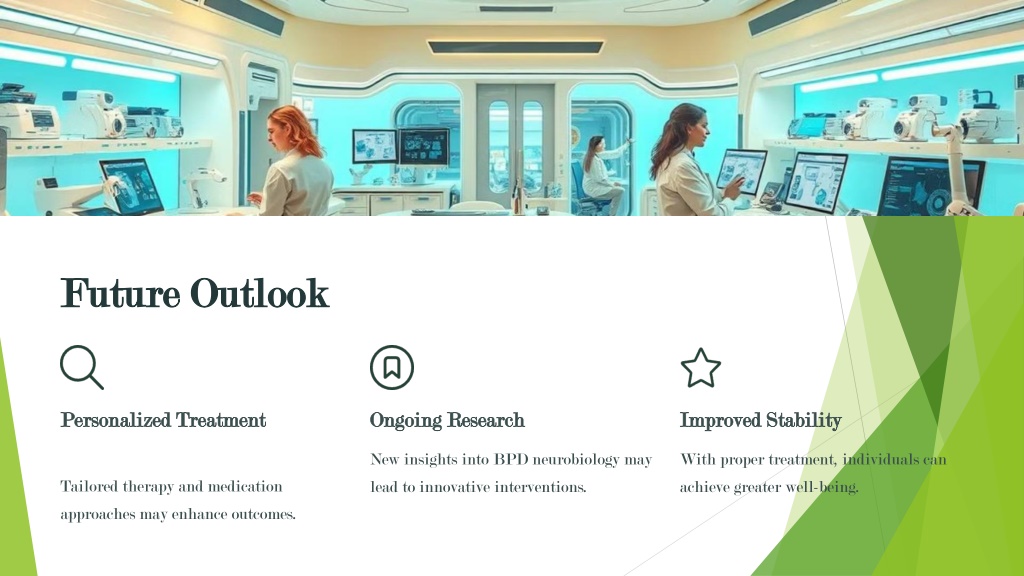 Future Outlook

Personalized Treatment

Tailored therapy and medication approaches may enhance outcomes.

Ongoing Research

New insights into BPD neurobiology may lead to innovative interventions.

Improved Stability

With proper treatment, individuals can achieve greater well-being.